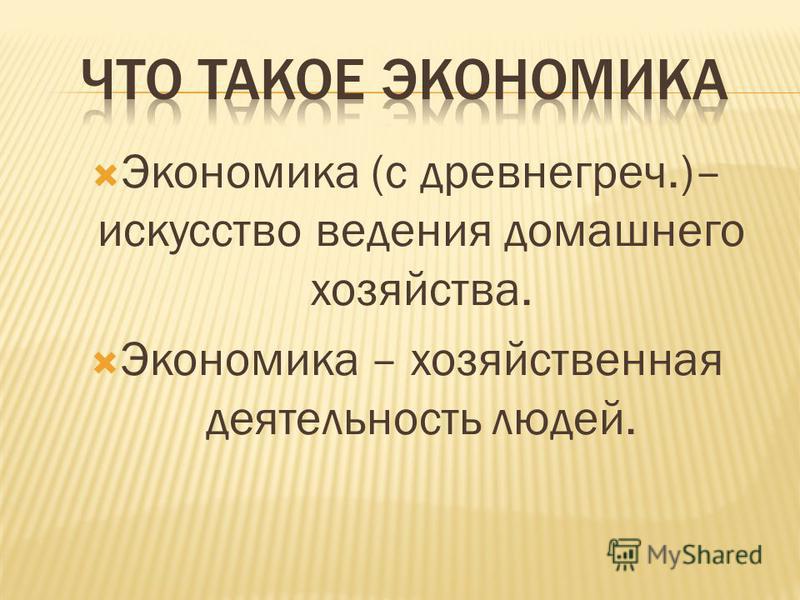 ЧТО ТАКОЕ ЭКОНОМИКА

Экономика (с древнегреч.)– искусство ведения домашнего хозяйства.

Экономика – хозяйственная деятельность людей.

MyShared